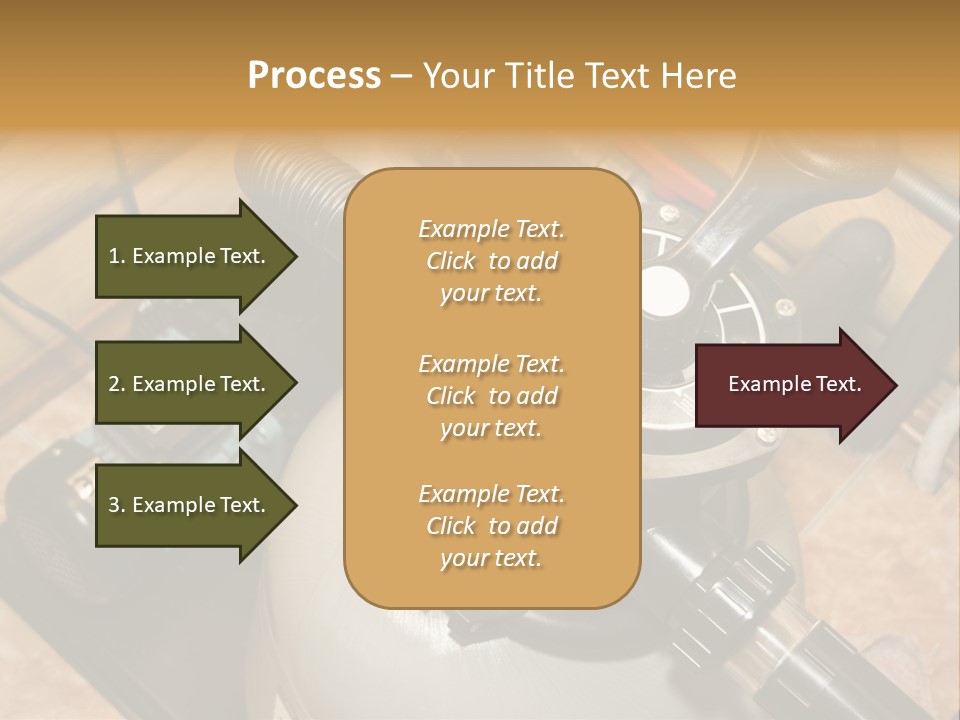 Process – Your Title Text Here

1. Example Text.

2. Example Text.

3. Example Text.

Example Text. Click to add your text.

Example Text. Click to add your text.

Example Text. Click to add your text.

Example Text.